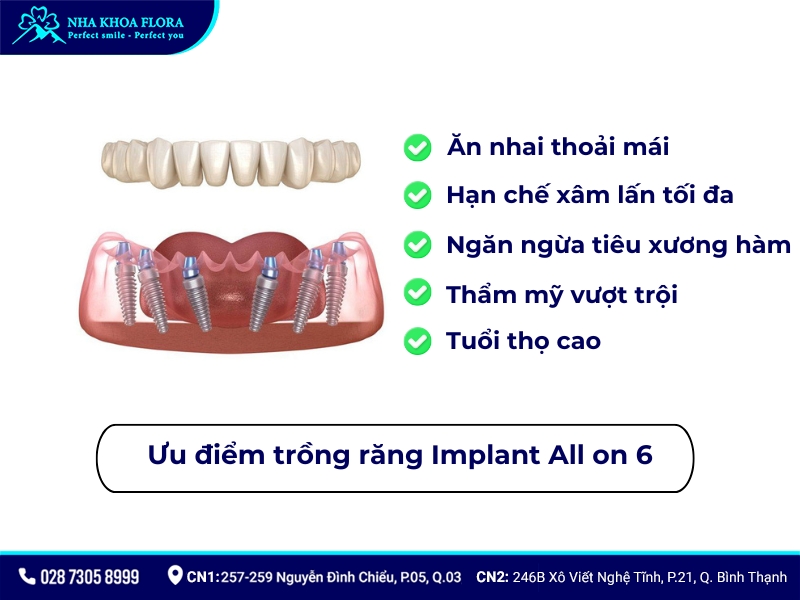 NHA KHOA FLORA
Perfect smile - Perfect you

Ăn nhai thoải mái
Hạn chế xâm lấn tối đa
Ngăn ngừa tiêu xương hàm
Thẩm mỹ vượt trội
Tuổi thọ cao

Ưu điểm trồng răng Implant All on 6

028 7305 8999 CN1: 257-259 Nguyễn Đình Chiểu, P.05, Q.03 CN2: 246B Xô Viết Nghệ Tĩnh, P.21, Q. Bình Thạnh